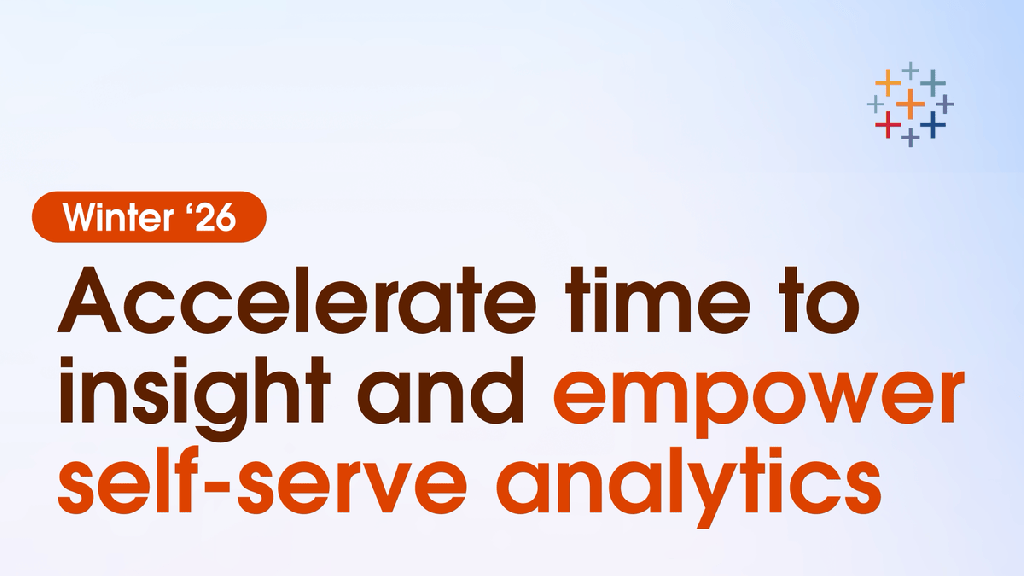 Winter ‘26

Accelerate time to insight and empower self-serve analytics